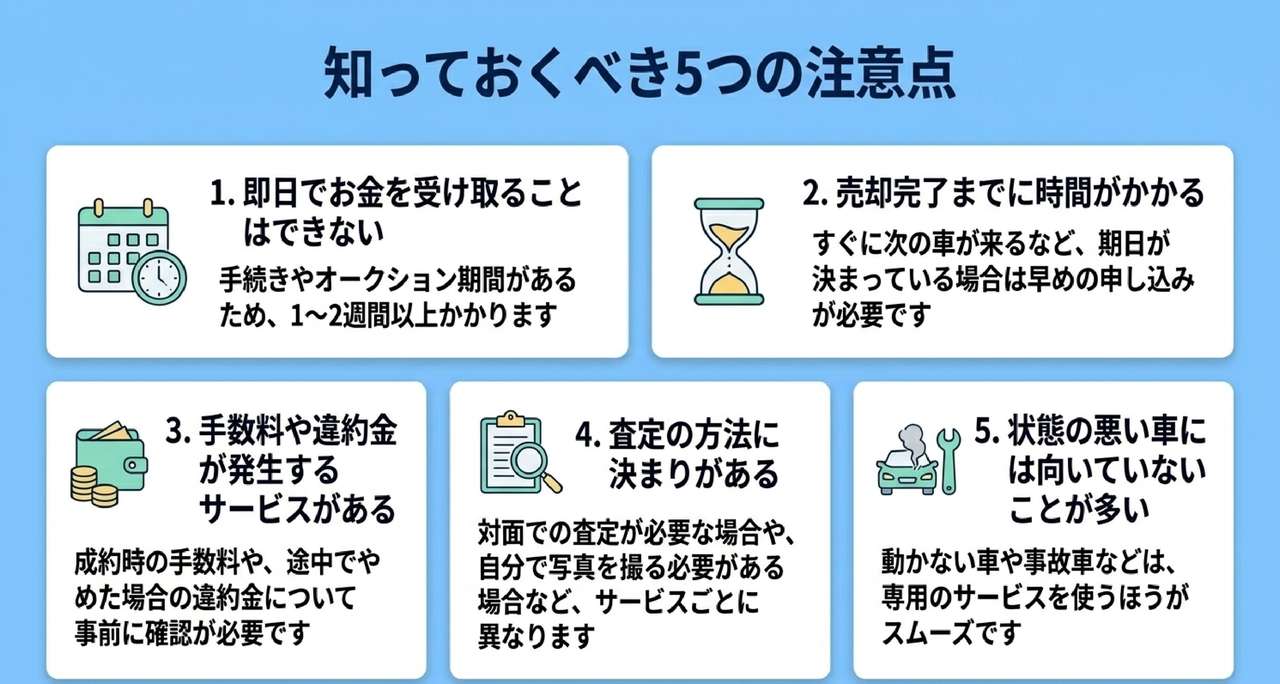 知っておくべき5つの注意点

1. 即日でお金を受け取ることはできない

手続きやオークション期間があるため、1〜2週間以上かかります

2. 売却完了までに時間がかかる

すぐに次の車が来るなど、期日が決まっている場合は早めの申し込みが必要です

3. 手数料や違約金が発生するサービスがある

成約時の手数料や、途中でやめた場合の違約金について事前に確認が必要です

4. 査定の方法に決まりがある

対面での査定が必要な場合や、自分で写真を撮る必要がある場合など、サービスごとに異なります

5. 状態の悪い車には向いていないことが多い

動かない車や事故車などは、専用のサービスを使うほうがスムーズです